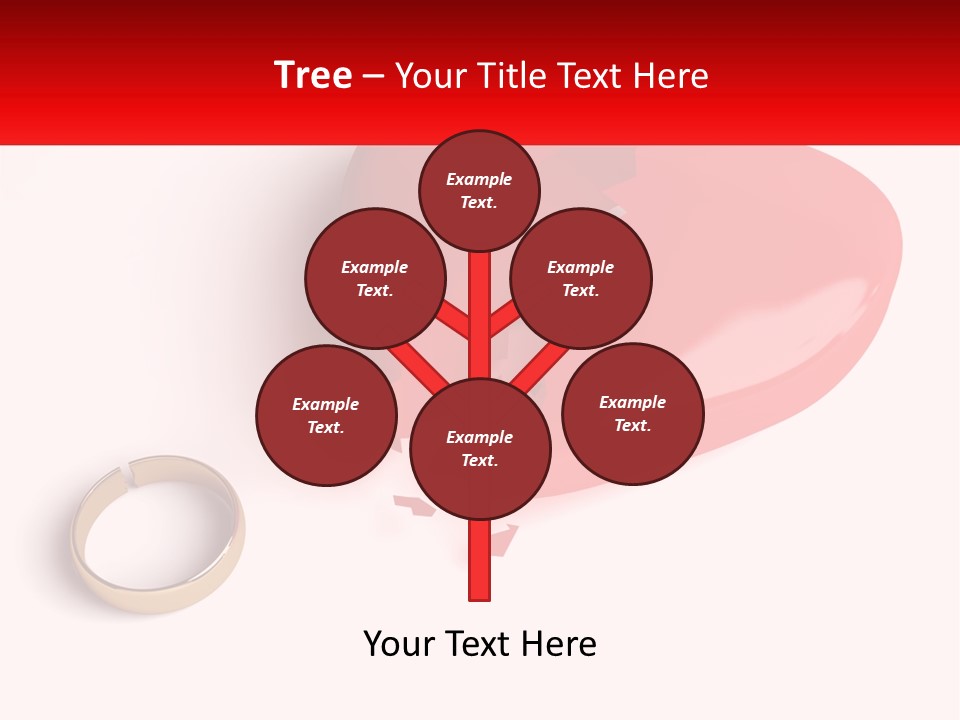 Tree – Your Title Text Here

Example Text.

Example Text.

Example Text.

Example Text.

Example Text.

Example Text.

Your Text Here